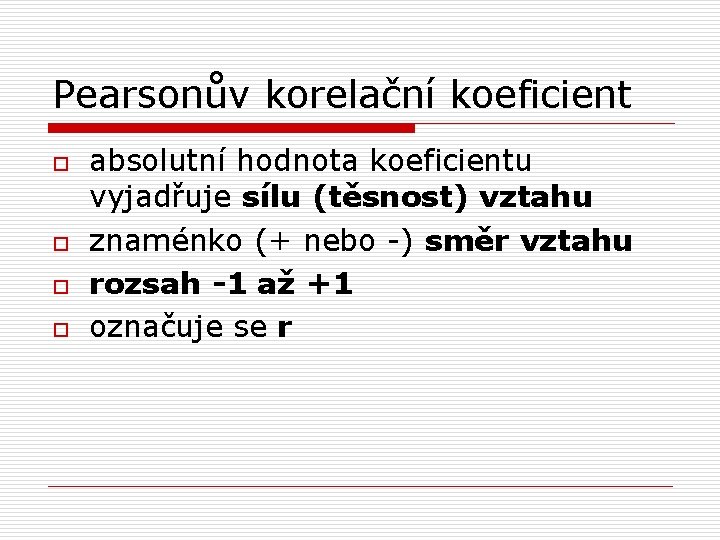 Pearsonův korelační koeficient

absolutní hodnota koeficientu vyjadřuje sílu (těsnost) vztahu

znaménko (+ nebo -) směr vztahu

rozsah -1 až +1

označuje se r